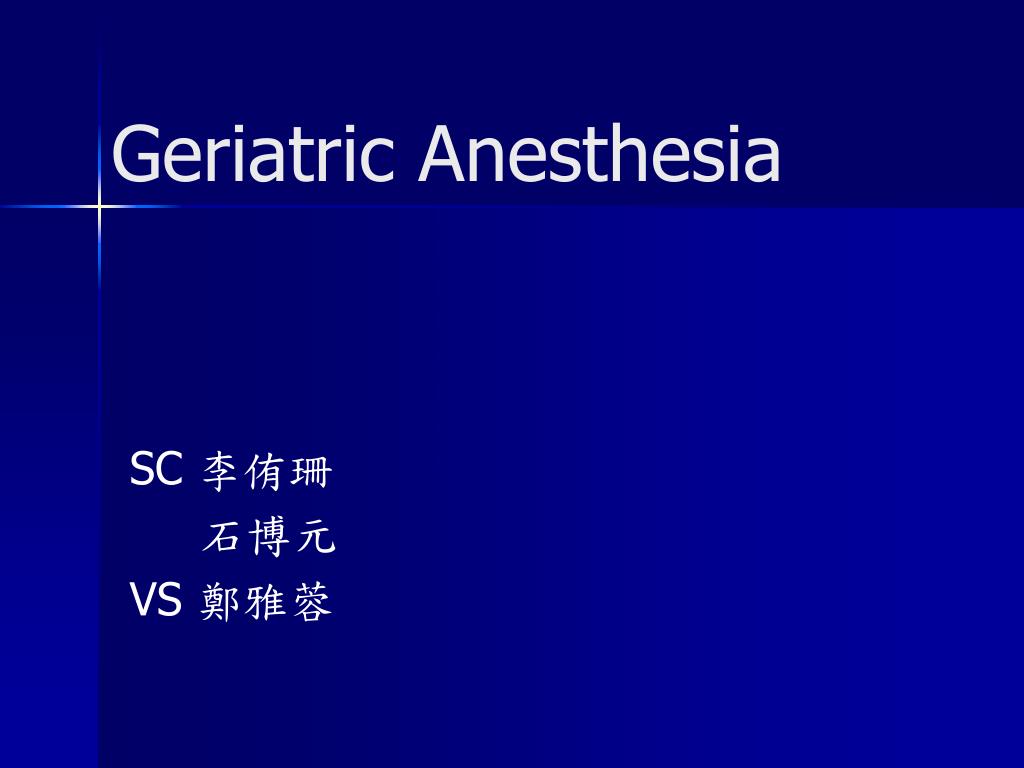 Geriatric Anesthesia

SC 李侑珊
石博元
VS 鄭雅蓉